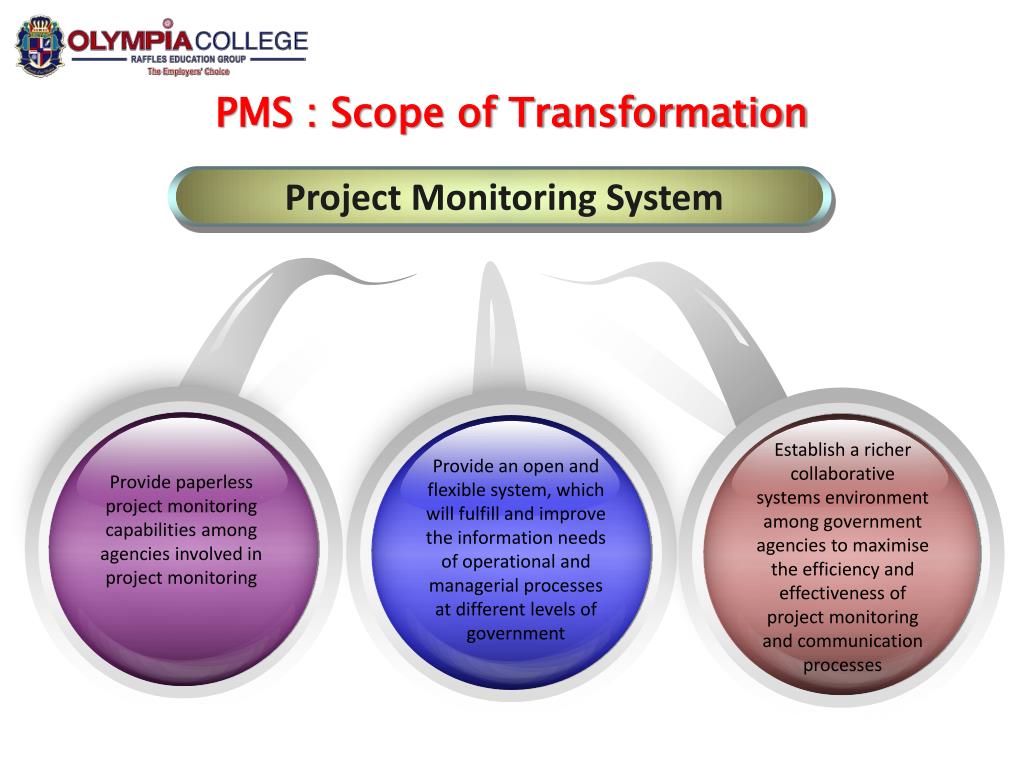 OLYMPIA COLLEGE
RAFFLES EDUCATION GROUP
The Employers' Choice

PMS : Scope of Transformation

Project Monitoring System

Provide paperless project monitoring capabilities among agencies involved in project monitoring

Provide an open and flexible system, which will fulfill and improve the information needs of operational and managerial processes at different levels of government

Establish a richer collaborative systems environment among government agencies to maximise the efficiency and effectiveness of project monitoring and communication processes